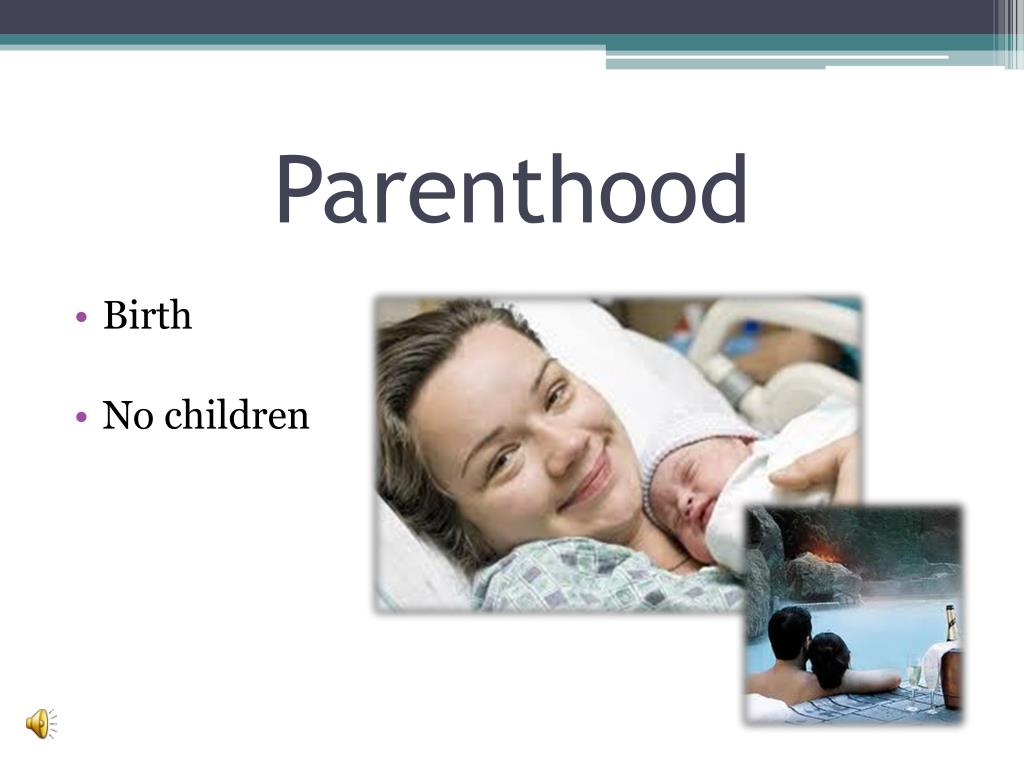 Parenthood

• Birth

• No children